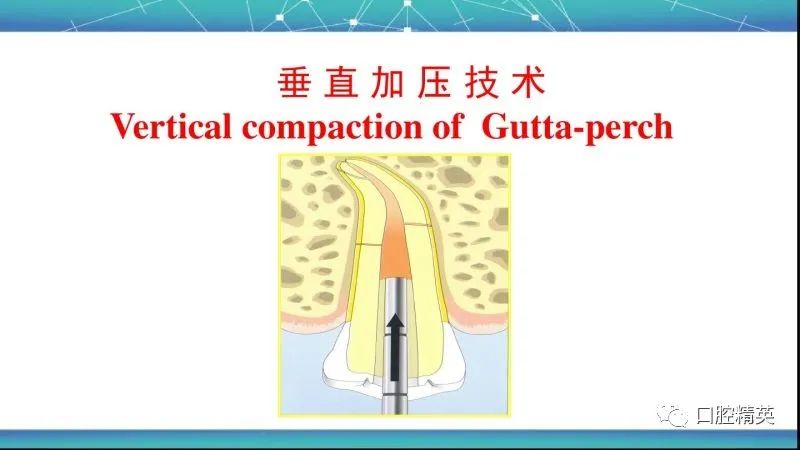 垂直加压技术
Vertical compaction of Gutta-perch

口腔精英